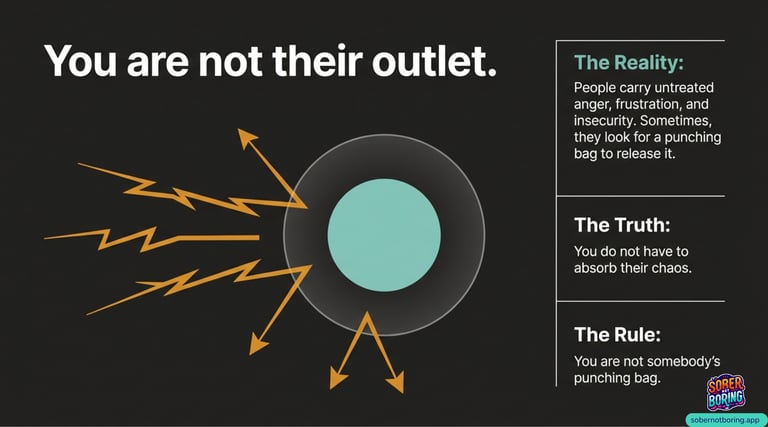 You are not their outlet.

The Reality:

People carry untreated anger, frustration, and insecurity. Sometimes, they look for a punching bag to release it.

The Truth:

You do not have to absorb their chaos.

The Rule:

You are not somebody's punching bag.

SOBER BORING

sobernotboring.app